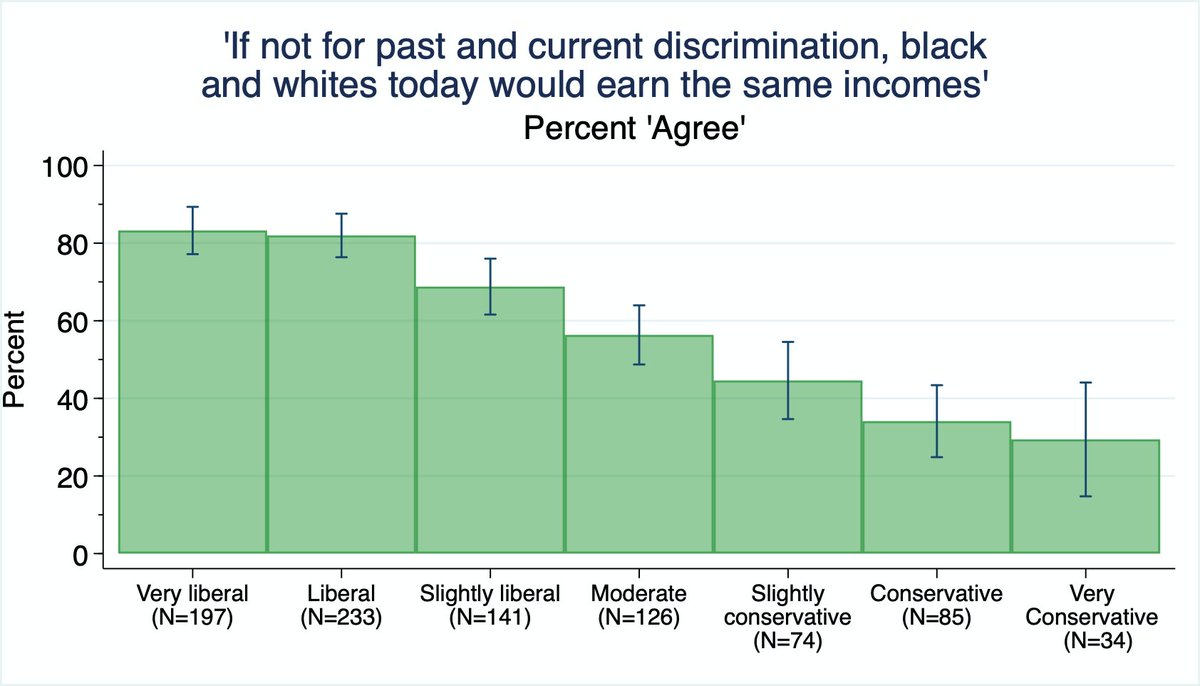 'If not for past and current discrimination, black and whites today would earn the same incomes'
Percent 'Agree'

Percent

100
80
60
40
20
0

Very liberal (N=197)
Liberal (N=233)
Slightly liberal (N=141)
Moderate (N=126)
Slightly conservative (N=74)
Conservative (N=85)
Very Conservative (N=34)